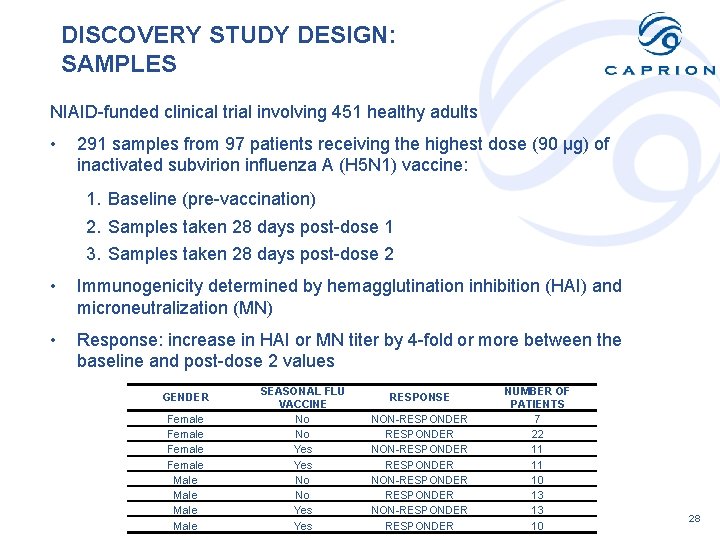 DISCOVERY STUDY DESIGN:
SAMPLES

CAPRION

NIAID-funded clinical trial involving 451 healthy adults

• 291 samples from 97 patients receiving the highest dose (90 µg) of inactivated subvirion influenza A (H5N1) vaccine:

1. Baseline (pre-vaccination)
2. Samples taken 28 days post-dose 1
3. Samples taken 28 days post-dose 2

• Immunogenicity determined by hemagglutination inhibition (HAI) and microneutralization (MN)

• Response: increase in HAI or MN titer by 4-fold or more between the baseline and post-dose 2 values

| GENDER | SEASONAL FLU VACCINE | RESPONSE | NUMBER OF PATIENTS |
|---|---|---|---|
| Female | No | NON-RESPONDER | 7 |
| Female | No | RESPONDER | 22 |
| Female | Yes | NON-RESPONDER | 11 |
| Female | Yes | RESPONDER | 11 |
| Male | No | NON-RESPONDER | 10 |
| Male | No | RESPONDER | 13 |
| Male | Yes | NON-RESPONDER | 13 |
| Male | Yes | RESPONDER | 10 |

28